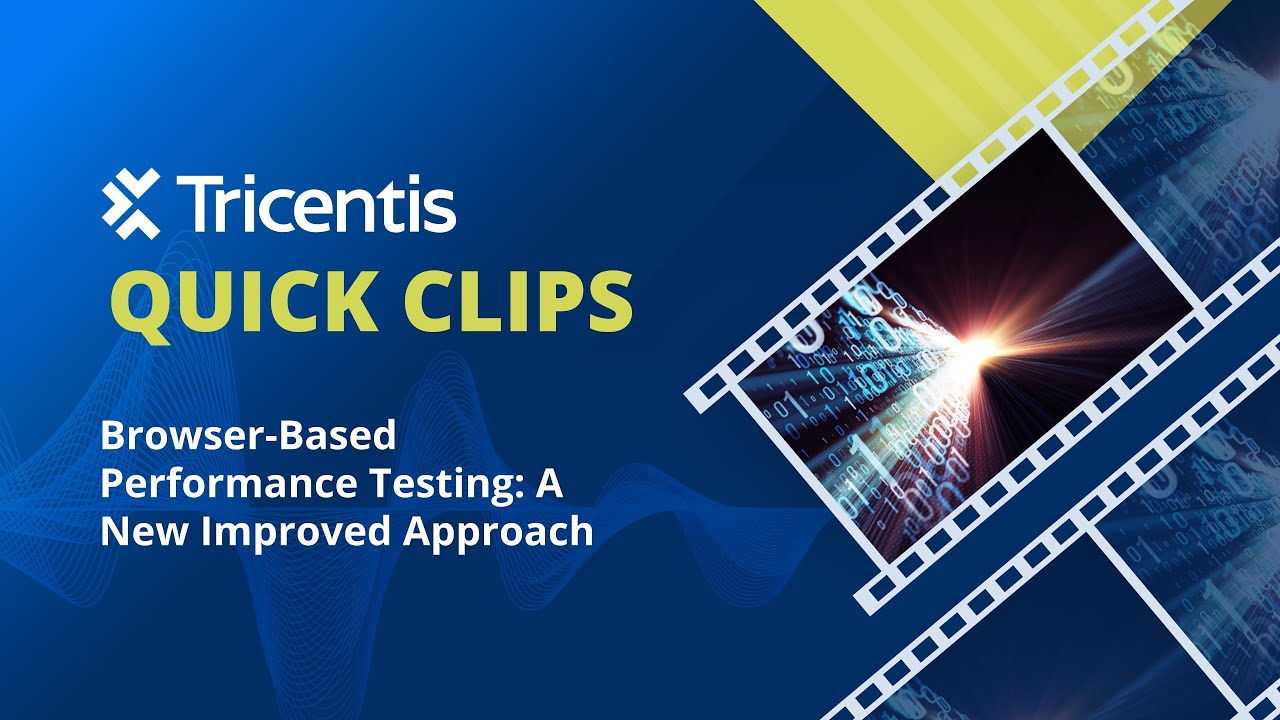 Tricentis
QUICK CLIPS

Browser-Based Performance Testing: A New Improved Approach